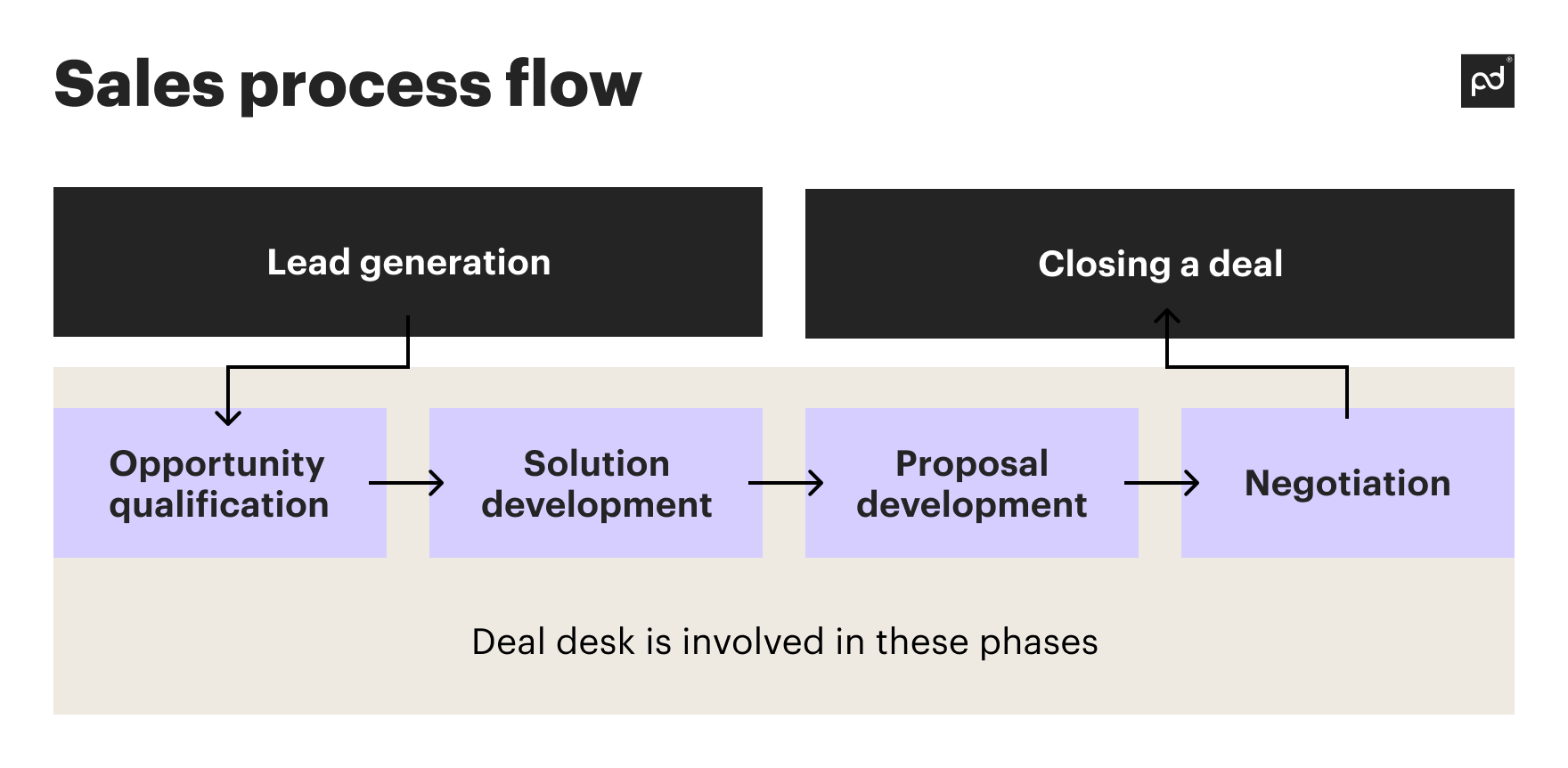 Sales process flow

pd

Lead generation

Closing a deal

Opportunity qualification

Solution development

Proposal development

Negotiation

Deal desk is involved in these phases